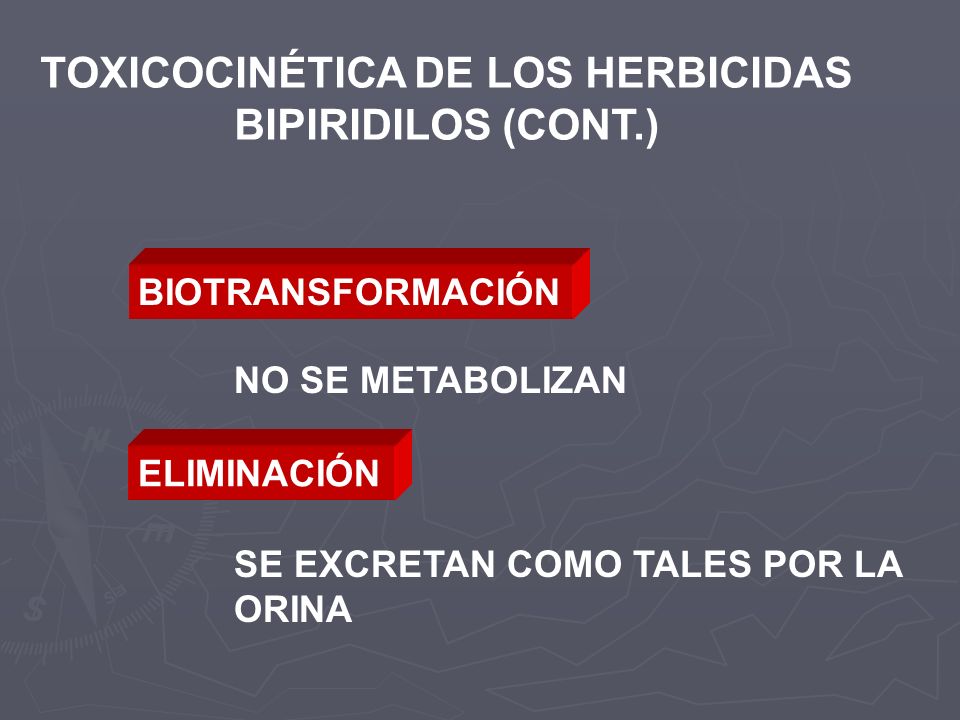 TOXICOCINÉTICA DE LOS HERBICIDAS BIPIRIDILOS (CONT.)

BIOTRANSFORMACIÓN

NO SE METABOLIZAN

ELIMINACIÓN

SE EXCRETAN COMO TALES POR LA ORINA